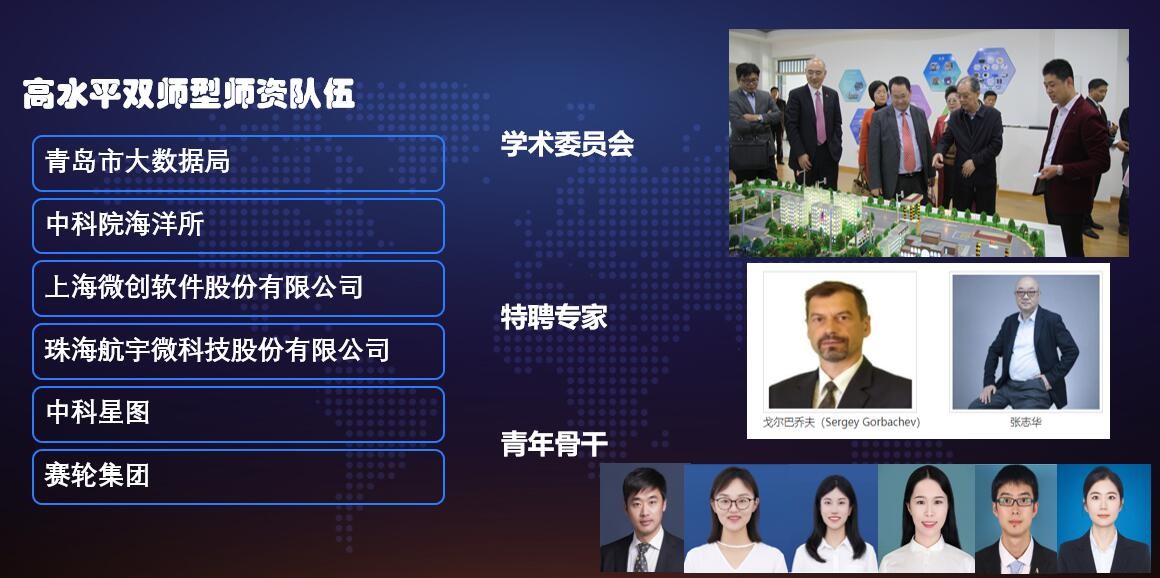 高水平双师型师资队伍

青岛市大数据局

中科院海洋所

上海微创软件股份有限公司

珠海航宇微科技股份有限公司

中科星图

赛轮集团

学术委员会

特聘专家

戈尔巴乔夫（Sergey Gorbachev）

张志华

青年骨干